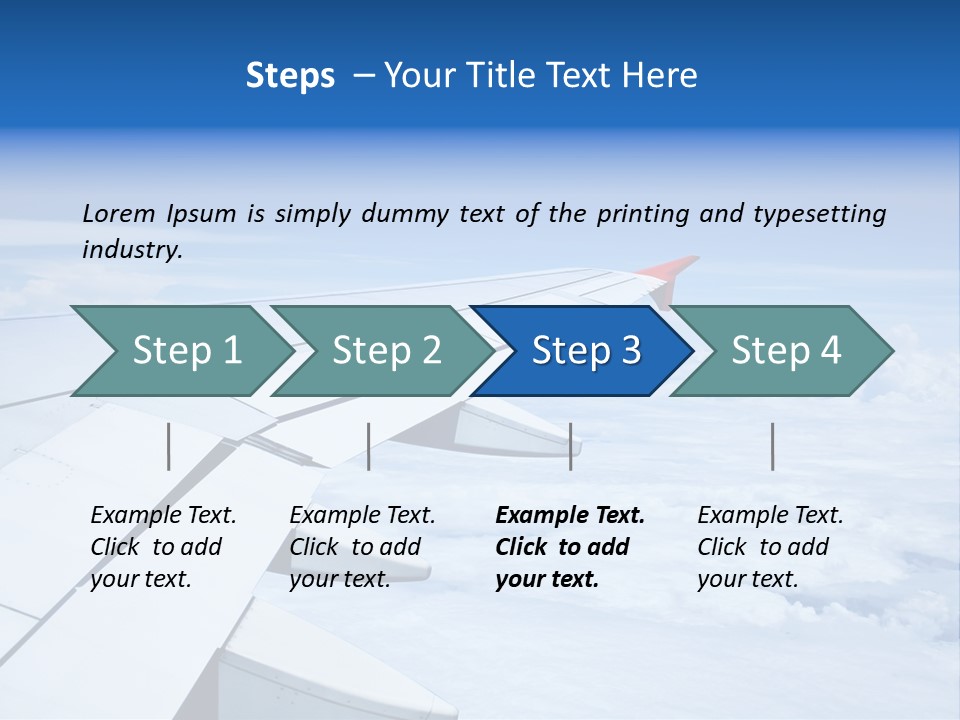 Steps – Your Title Text Here

Lorem Ipsum is simply dummy text of the printing and typesetting industry.

Step 1

Step 2

Step 3

Step 4

Example Text. Click to add your text.

Example Text. Click to add your text.

Example Text. Click to add your text.

Example Text. Click to add your text.